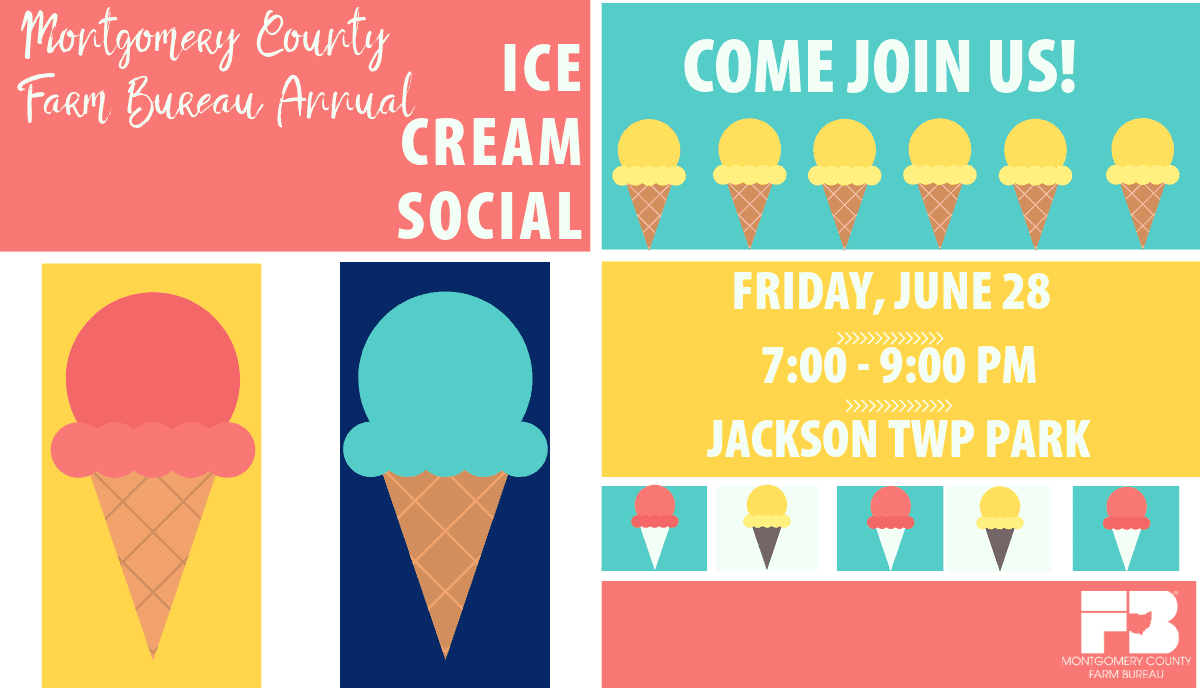 Montgomery County Farm Bureau Annual

ICE CREAM SOCIAL

COME JOIN US!

FRIDAY, JUNE 28

7:00 - 9:00 PM

JACKSON TWP PARK

FB

MONTGOMERY COUNTY FARM BUREAU